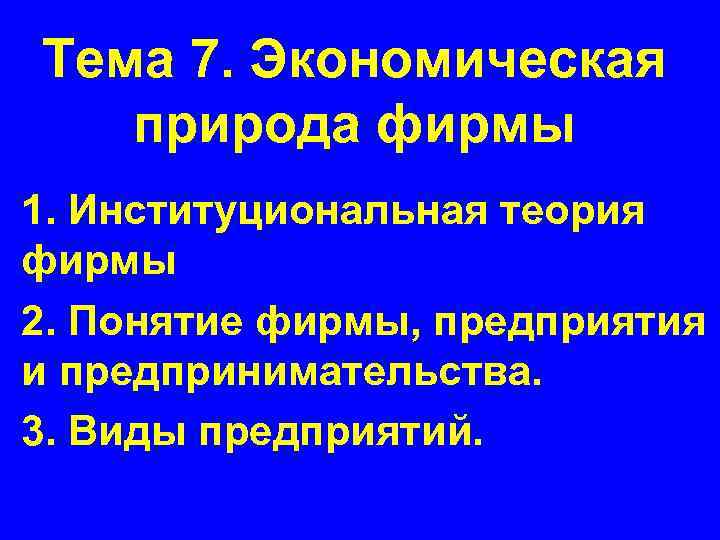 Тема 7. Экономическая природа фирмы

1. Институциональная теория фирмы

2. Понятие фирмы, предприятия и предпринимательства.

3. Виды предприятий.